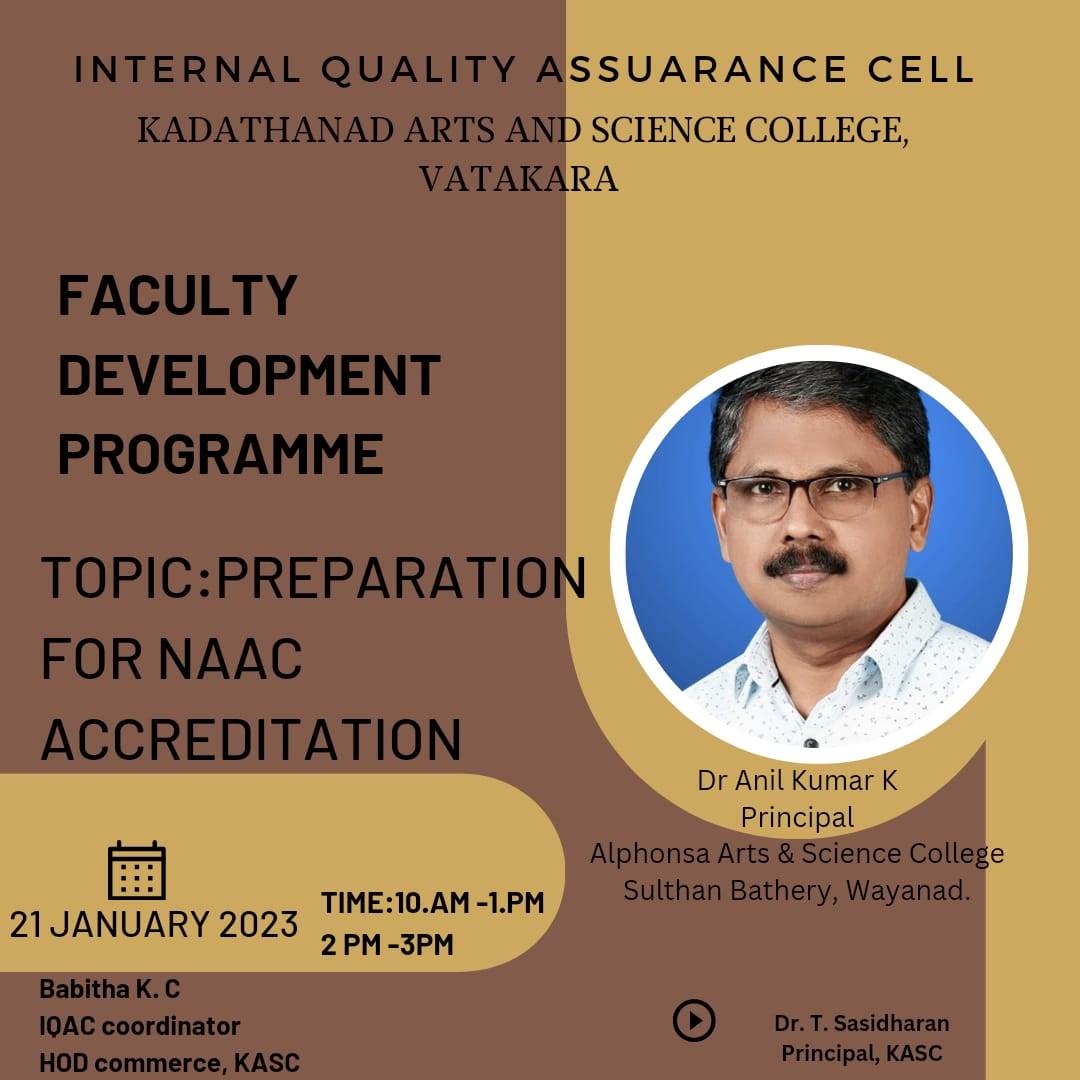 INTERNAL QUALITY ASSUARANCE CELL
KADATHANAD ARTS AND SCIENCE COLLEGE, VATAKARA

FACULTY DEVELOPMENT PROGRAMME

TOPIC:PREPARATION FOR NAAC ACCREDITATION

Dr Anil Kumar K
Principal
Alphonsa Arts & Science College
Sulthan Bathery, Wayanad.

21 JANUARY 2023

TIME:10.AM -1.PM
2 PM -3PM

Babitha K. C
IQAC coordinator
HOD commerce, KASC

Dr. T. Sasidharan
Principal, KASC